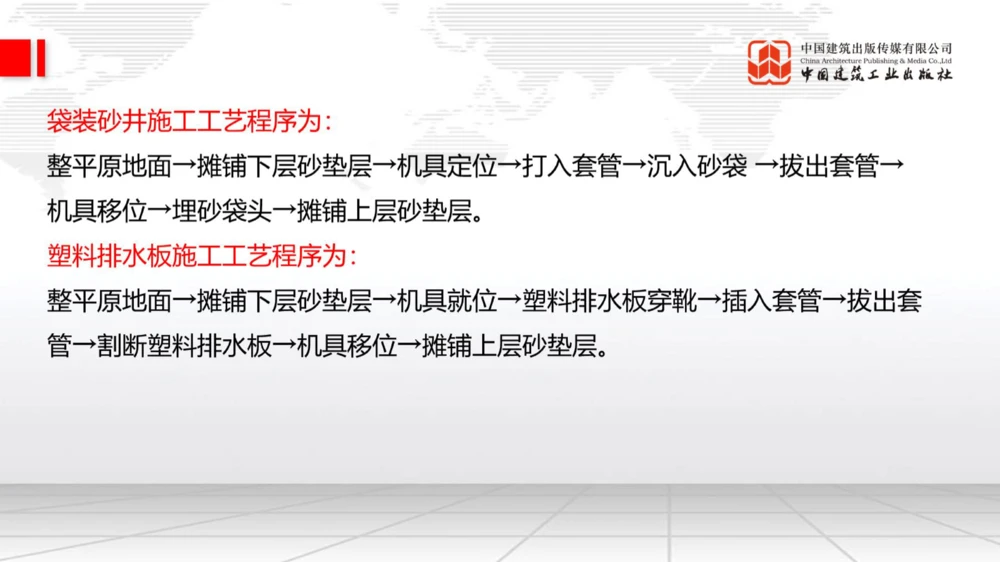 中国建筑出版传媒有限公司
China Architecture Publishing & Media Co.,Ltd
中国建筑工业出版社

袋装砂井施工工艺程序为：

整平原地面→摊铺下层砂垫层→机具定位→打入套管→沉入砂袋 →拔出套管→机具移位→埋砂袋头→摊铺上层砂垫层。

塑料排水板施工工艺程序为：

整平原地面→摊铺下层砂垫层→机具就位→塑料排水板穿靴→插入套管→拔出套管→割断塑料排水板→机具移位→摊铺上层砂垫层。